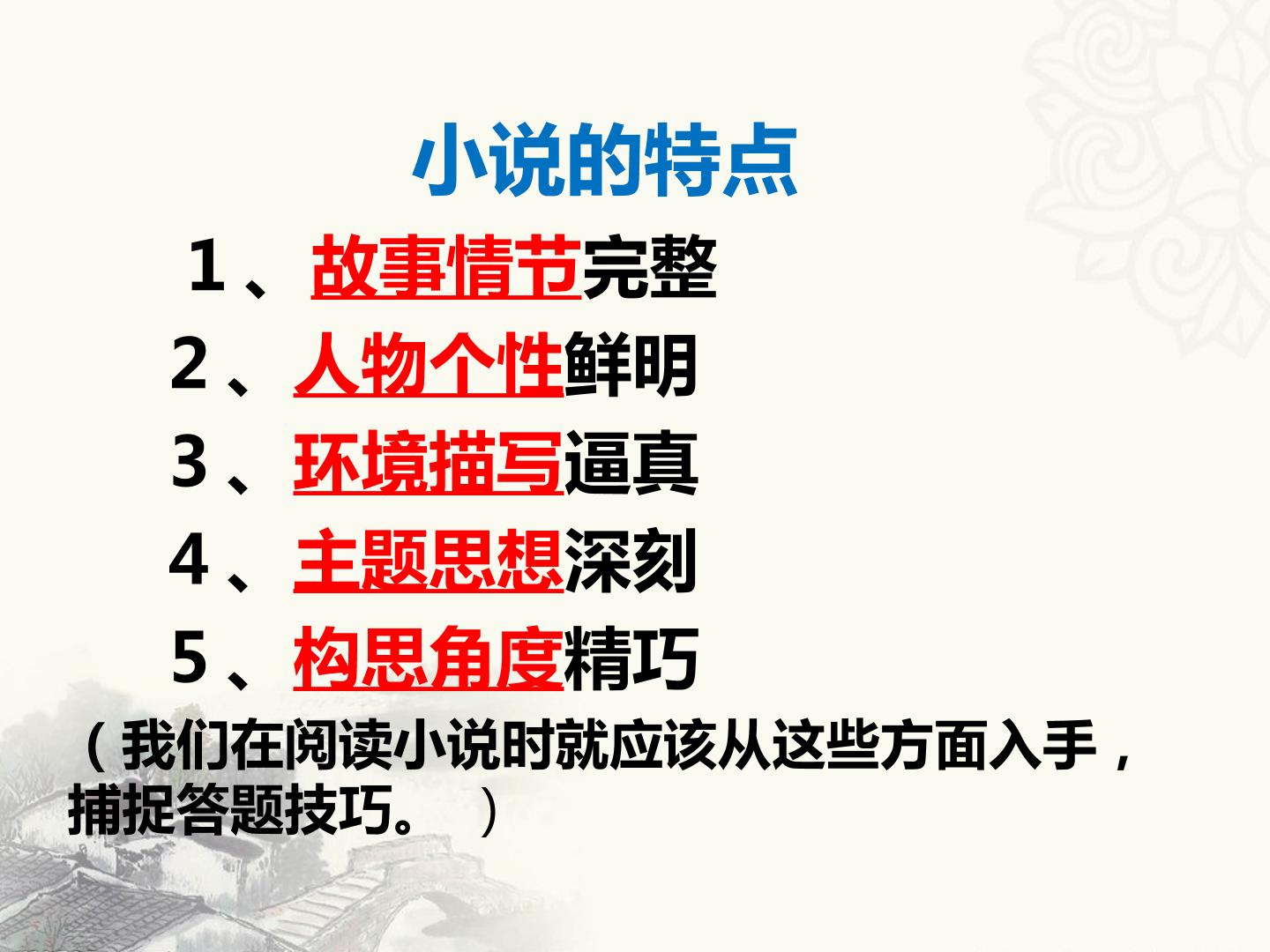 小说的特点

1、故事情节完整

2、人物个性鲜明

3、环境描写逼真

4、主题思想深刻

5、构思角度精巧

（我们在阅读小说时就应该从这些方面入手，捕捉答题技巧。 ）